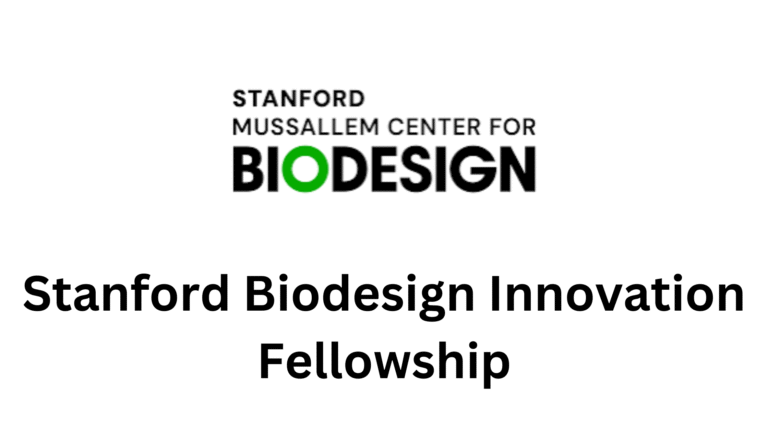 STANFORD
MUSSALLEM CENTER FOR
BIODESIGN

Stanford Biodesign Innovation Fellowship